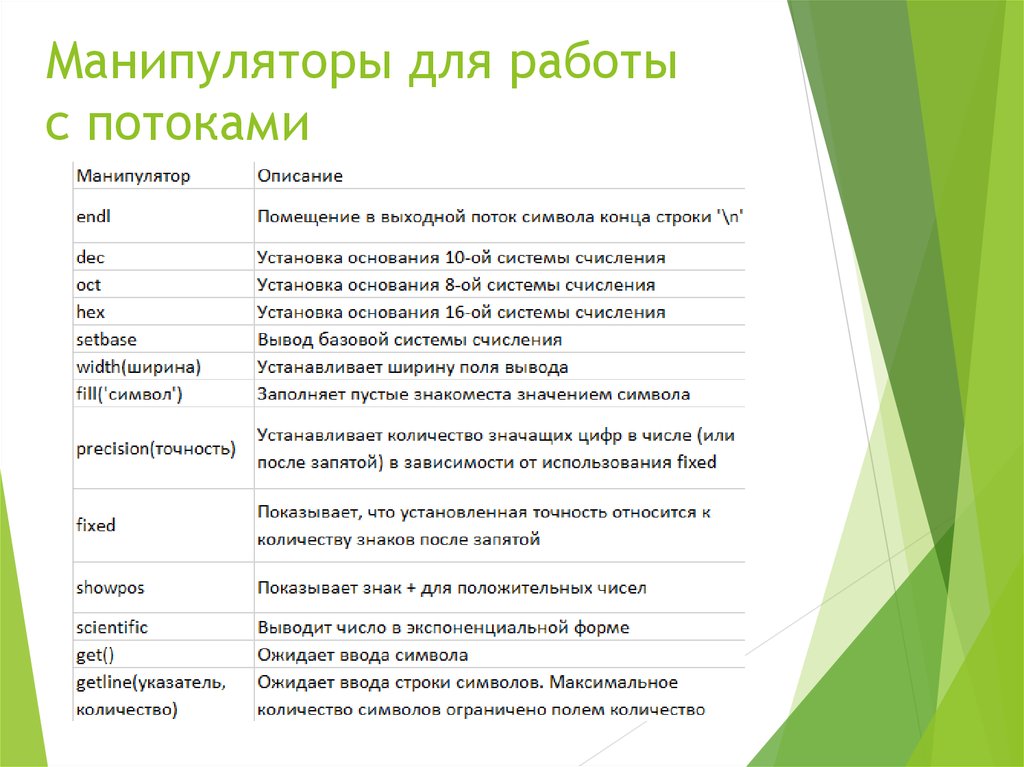 Манипуляторы для работы с потоками

| Манипулятор | Описание |
|---|---|
| endl | Помещение в выходной поток символа конца строки '\n' |
| dec | Установка основания 10-ой системы счисления |
| oct | Установка основания 8-ой системы счисления |
| hex | Установка основания 16-ой системы счисления |
| setbase | Вывод базовой системы счисления |
| width(ширина) | Устанавливает ширину поля вывода |
| fill('символ') | Заполняет пустые знакоместа значением символа |
| precision(точность) | Устанавливает количество значащих цифр в числе (или после запятой) в зависимости от использования fixed |
| fixed | Показывает, что установленная точность относится к количеству знаков после запятой |
| showpos | Показывает знак + для положительных чисел |
| scientific | Выводит число в экспоненциальной форме |
| get() | Ожидает ввода символа |
| getline(указатель, количество) | Ожидает ввода строки символов. Максимальное количество символов ограничено полем количество |